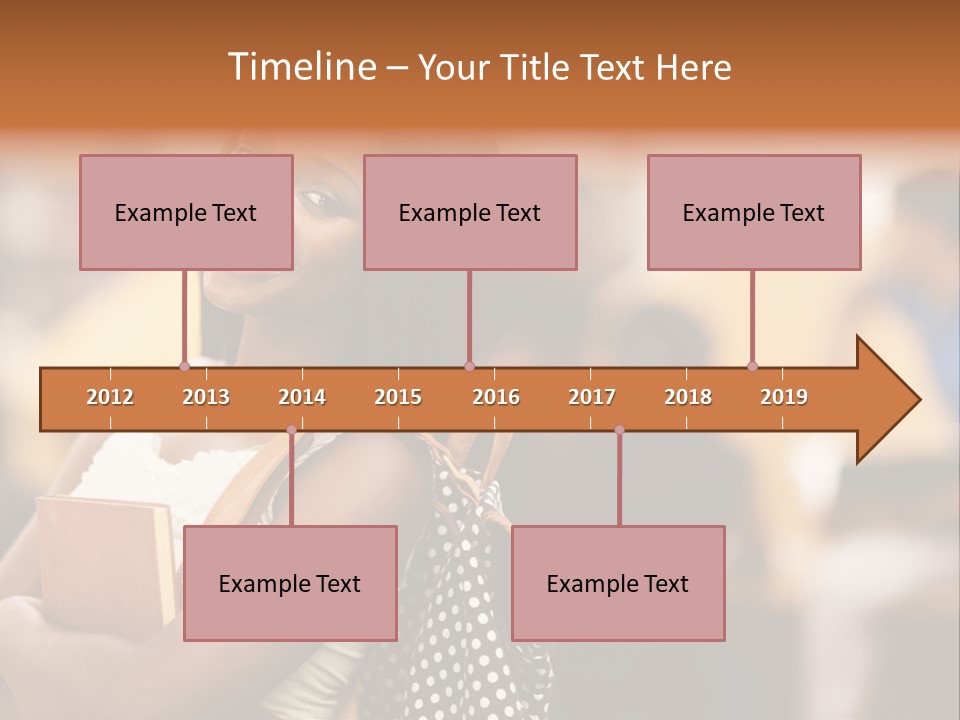 Timeline – Your Title Text Here

Example Text

Example Text

Example Text

2012 2013 2014 2015 2016 2017 2018 2019

Example Text

Example Text